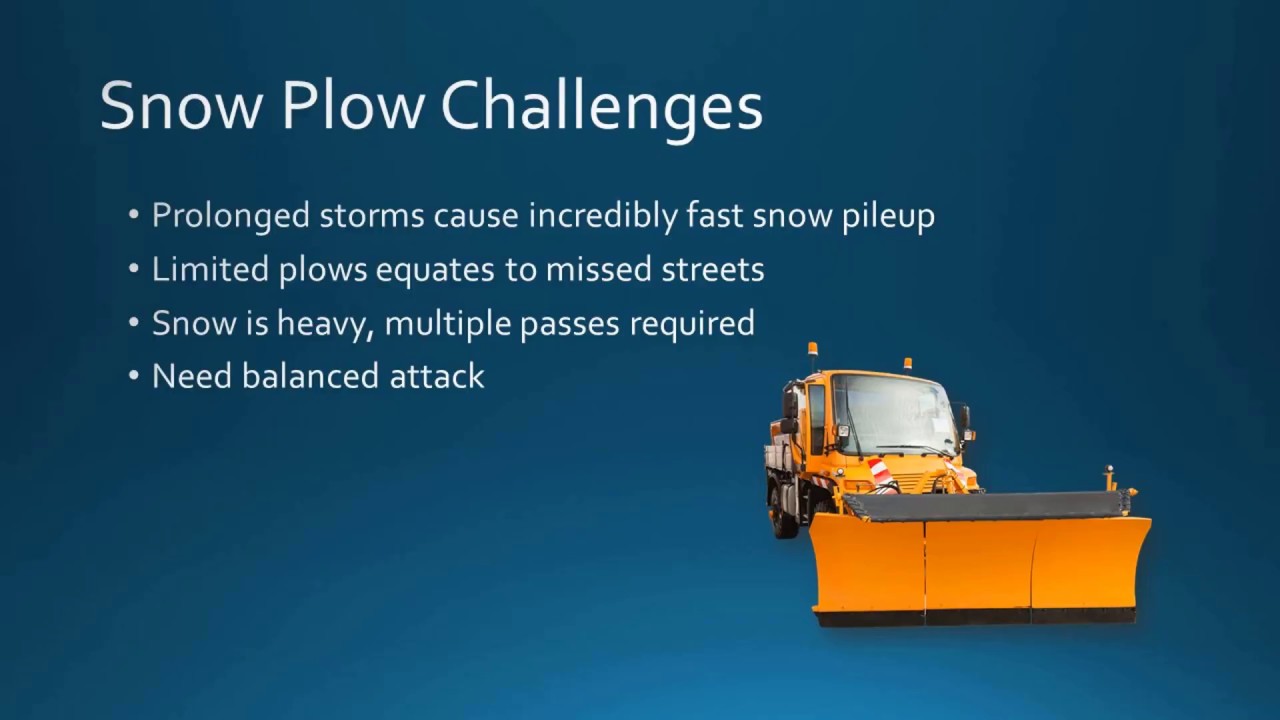 Snow Plow Challenges

• Prolonged storms cause incredibly fast snow pileup
• Limited plows equates to missed streets
• Snow is heavy, multiple passes required
• Need balanced attack